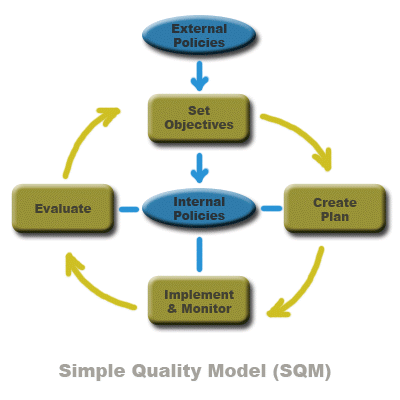 External Policies

Set Objectives

Evaluate

Internal Policies

Create Plan

Implement & Monitor

Simple Quality Model (SQM)